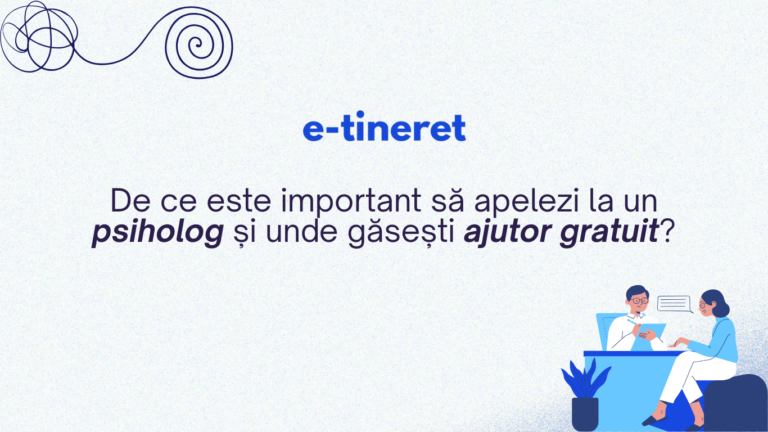 e-tineret

De ce este important să apelezi la un psiholog și unde găsești ajutor gratuit?